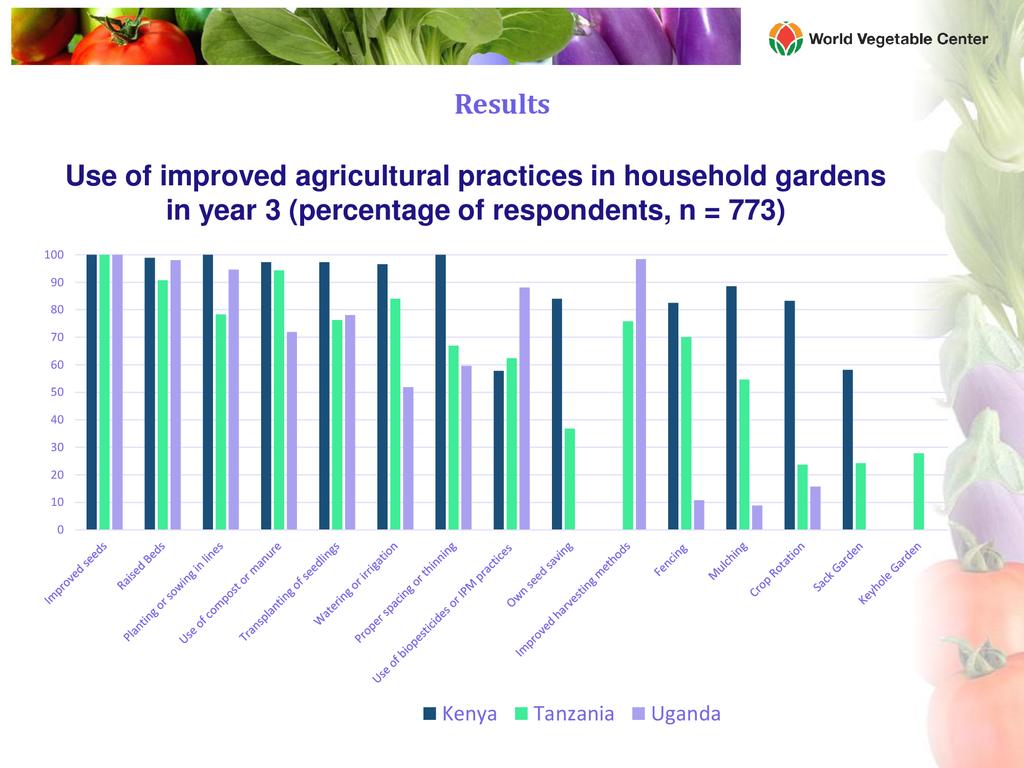 World Vegetable Center

Results

Use of improved agricultural practices in household gardens in year 3 (percentage of respondents, n = 773)

100
90
80
70
60
50
40
30
20
10
0

Improved seeds
Raised Beds
Planting or sowing in lines
Use of compost or manure
Transplanting of seedlings
Watering or Irrigation
Proper spacing or thinning
Use of biopesticides or IPM practices
Own seed saving
Improved harvesting methods
Fencing
Mulching
Crop Rotation
Sack Garden
Keyhole Garden

Kenya Tanzania Uganda